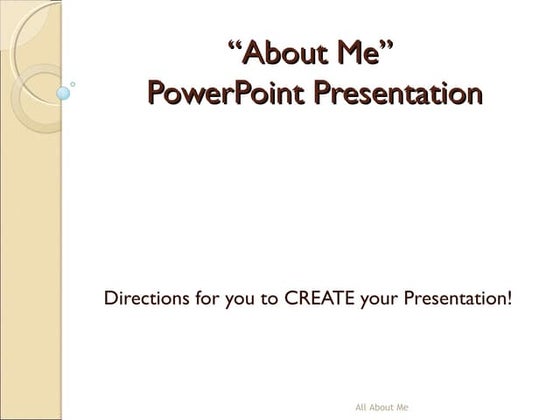 “About Me”
PowerPoint Presentation

Directions for you to CREATE your Presentation!

All About Me